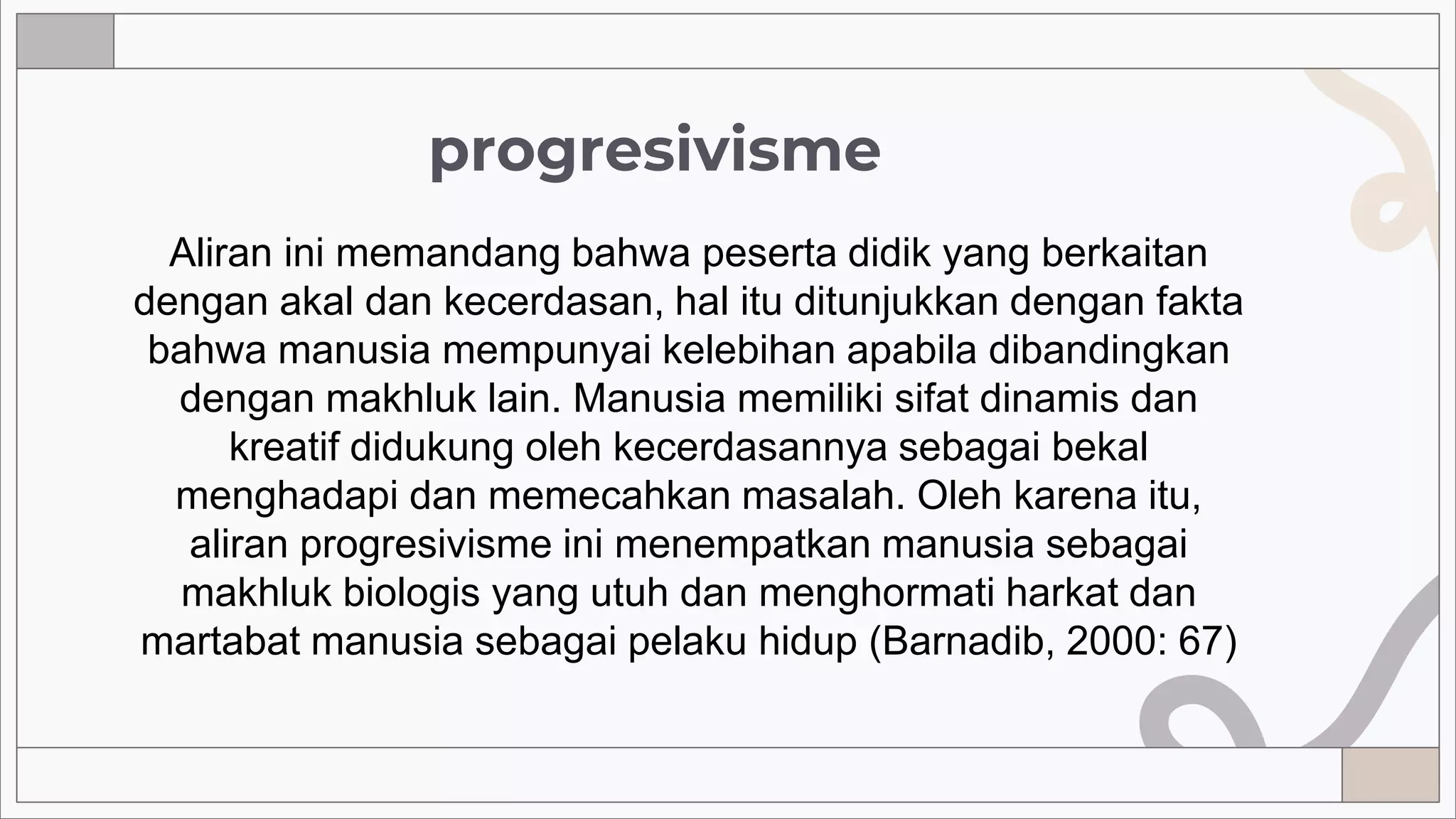 progresivisme

Aliran ini memandang bahwa peserta didik yang berkaitan dengan akal dan kecerdasan, hal itu ditunjukkan dengan fakta bahwa manusia mempunyai kelebihan apabila dibandingkan dengan makhluk lain. Manusia memiliki sifat dinamis dan kreatif didukung oleh kecerdasannya sebagai bekal menghadapi dan memecahkan masalah. Oleh karena itu, aliran progresivisme ini menempatkan manusia sebagai makhluk biologis yang utuh dan menghormati harkat dan martabat manusia sebagai pelaku hidup (Barnadib, 2000: 67)